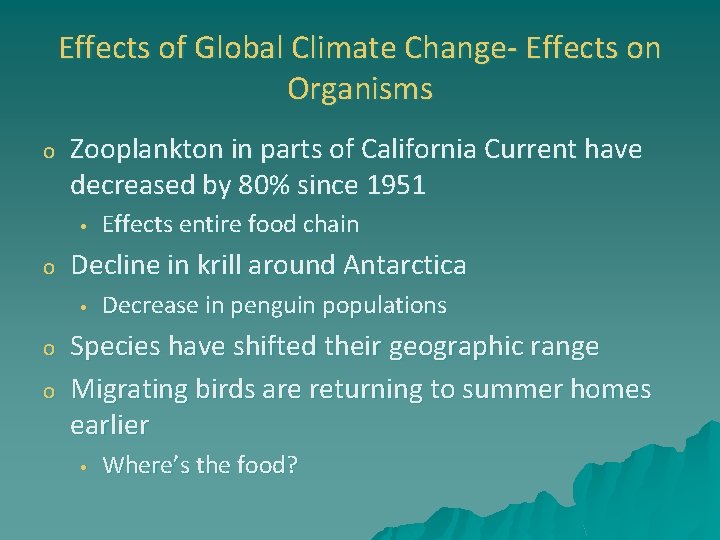 Effects of Global Climate Change- Effects on Organisms

o Zooplankton in parts of California Current have decreased by 80% since 1951
• Effects entire food chain
o Decline in krill around Antarctica
• Decrease in penguin populations
o Species have shifted their geographic range
o Migrating birds are returning to summer homes earlier
• Where's the food?